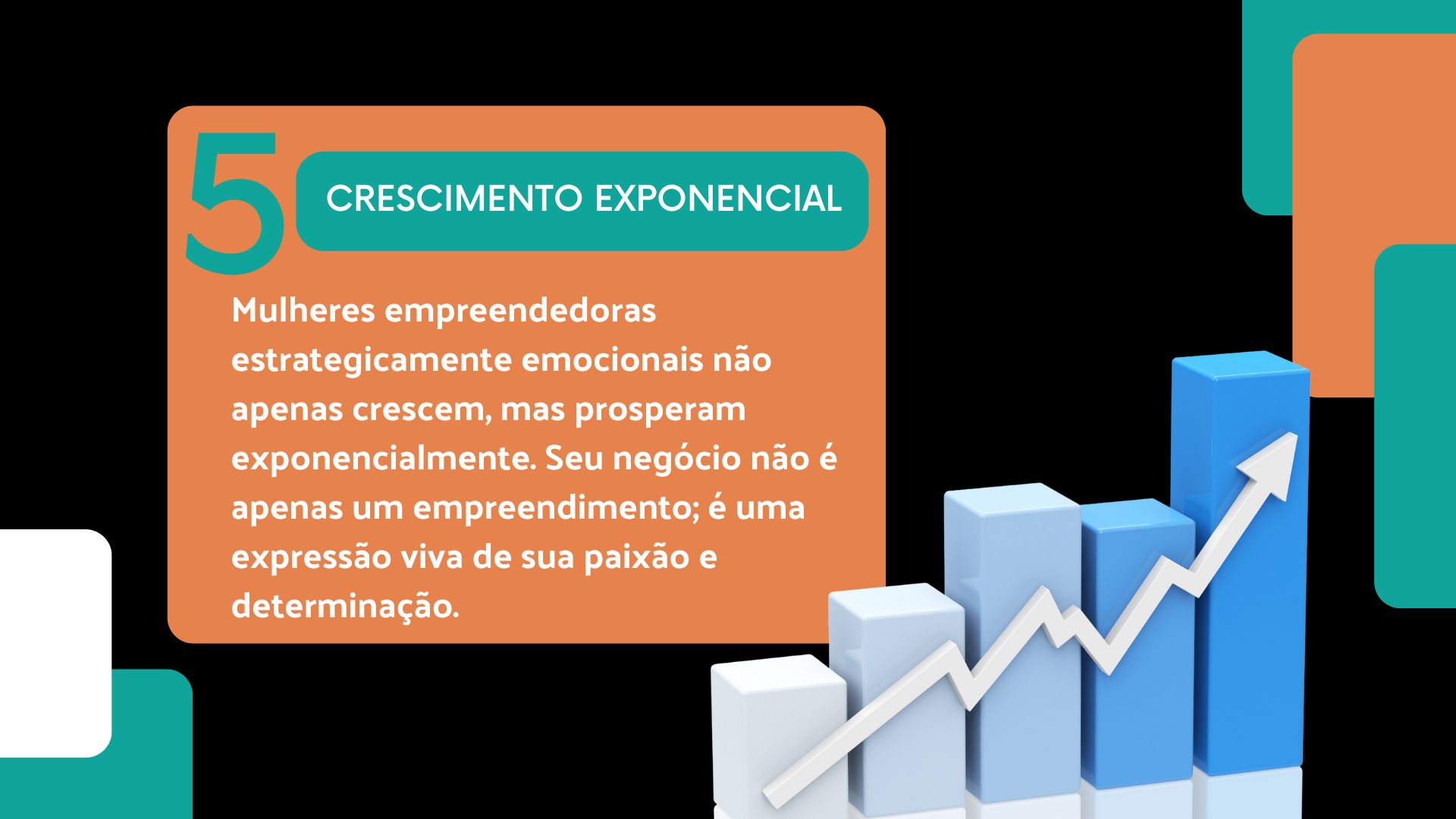 5

CRESCIMENTO EXPONENCIAL

Mulheres empreendedoras estrategicamente emocionais não apenas crescem, mas prosperam exponencialmente. Seu negócio não é apenas um empreendimento; é uma expressão viva de sua paixão e determinação.